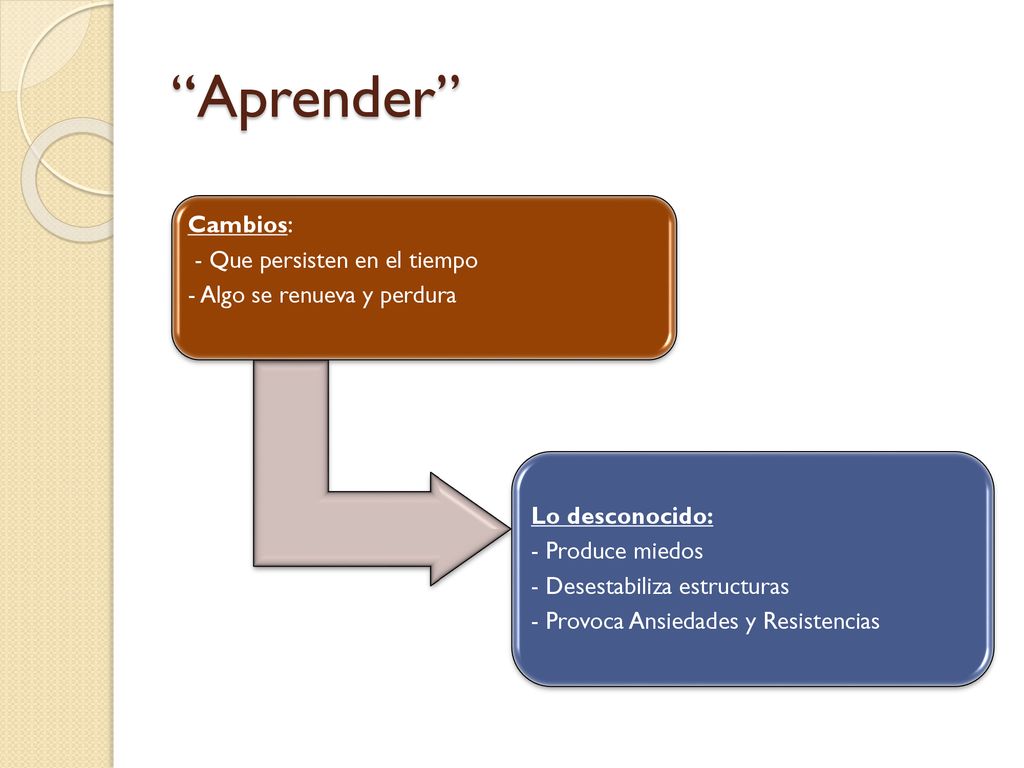 “Aprender”

Cambios:
- Que persisten en el tiempo
- Algo se renueva y perdura

Lo desconocido:
- Produce miedos
- Desestabiliza estructuras
- Provoca Ansiedades y Resistencias